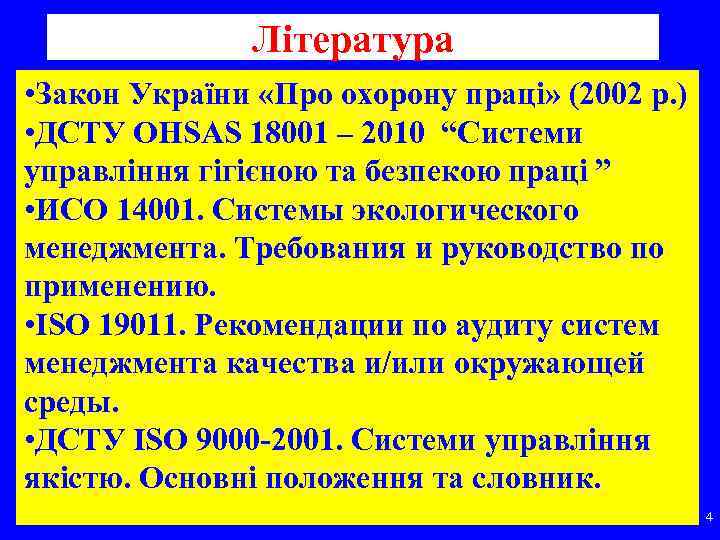 Література

•Закон України «Про охорону праці» (2002 р.)
•ДСТУ OHSAS 18001 – 2010 “Системи управління гігієною та безпекою праці ”
•ИСО 14001. Системы экологического менеджмента. Требования и руководство по применению.
•ISO 19011. Рекомендации по аудиту систем менеджмента качества и/или окружающей среды.
•ДСТУ ISO 9000-2001. Системи управління якістю. Основні положення та словник.

4